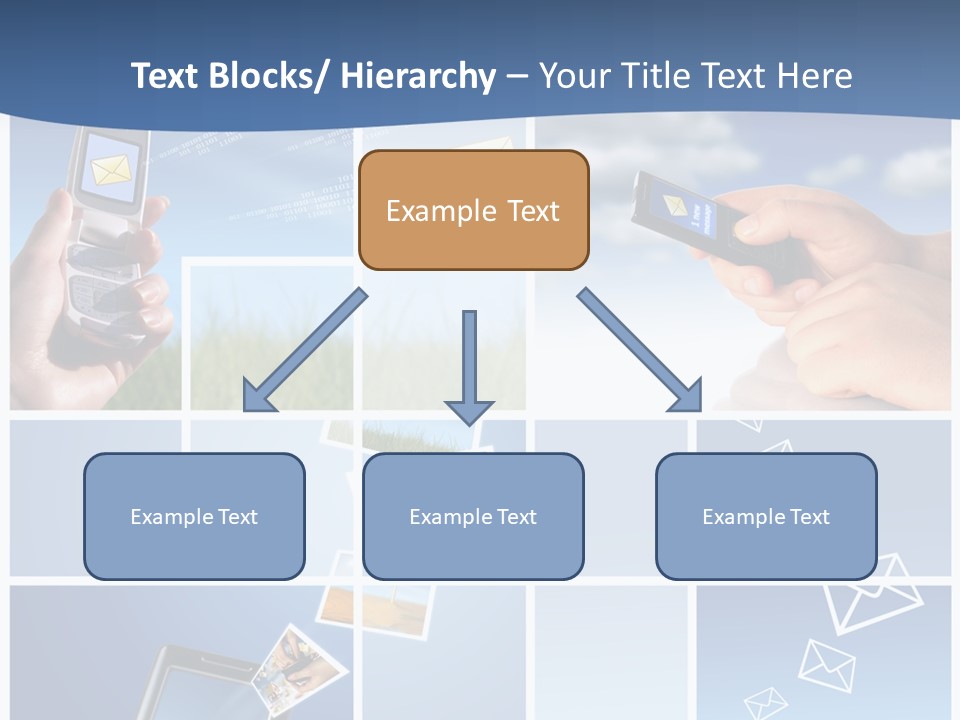 Text Blocks/ Hierarchy – Your Title Text Here

Example Text

Example Text

Example Text

Example Text